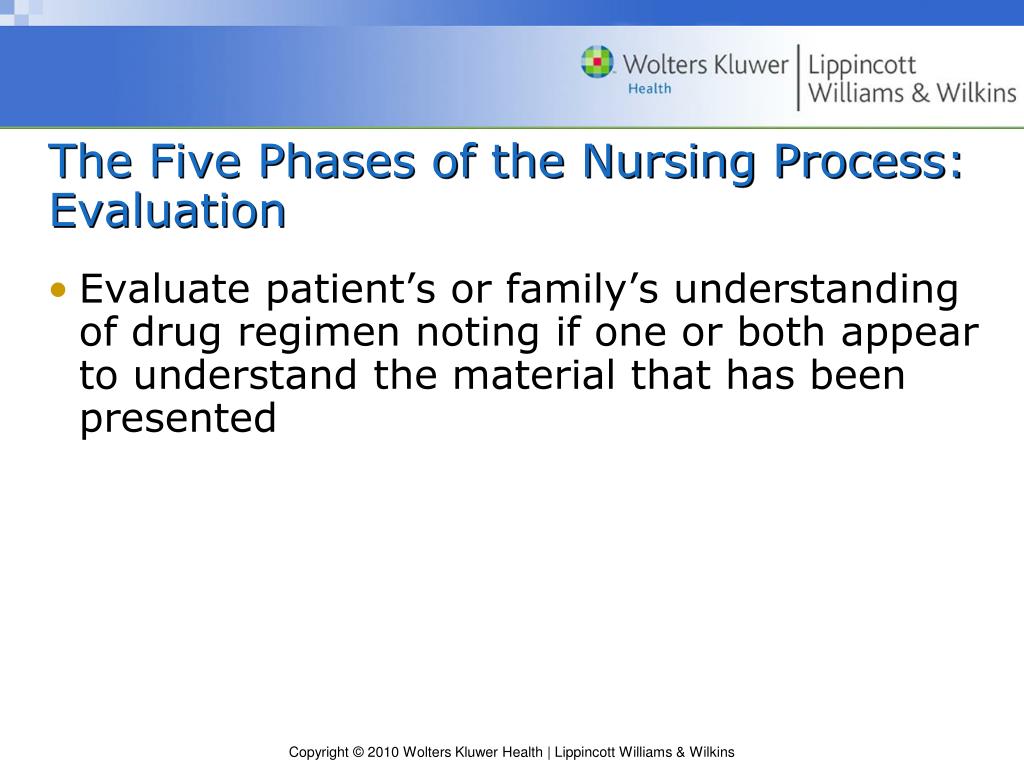 Wolters Kluwer Health | Lippincott Williams & Wilkins

The Five Phases of the Nursing Process: Evaluation

• Evaluate patient’s or family’s understanding of drug regimen noting if one or both appear to understand the material that has been presented

Copyright © 2010 Wolters Kluwer Health | Lippincott Williams & Wilkins